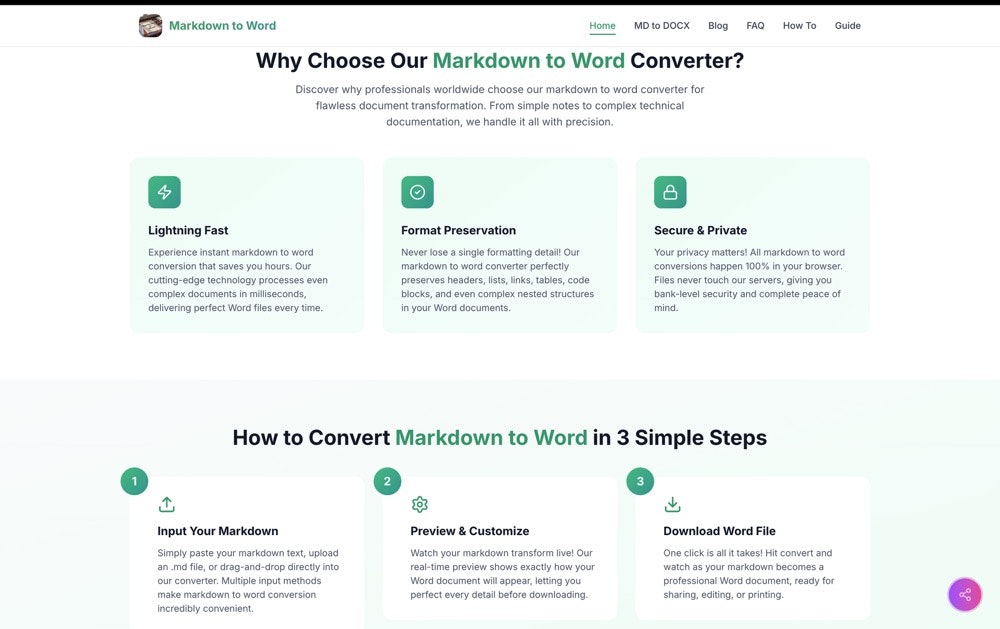 Markdown to Word

Home MD to DOCX Blog FAQ How To Guide

Why Choose Our Markdown to Word Converter?

Discover why professionals worldwide choose our markdown to word converter for flawless document transformation. From simple notes to complex technical documentation, we handle it all with precision.

Lightning Fast

Experience instant markdown to word conversion that saves you hours. Our cutting-edge technology processes even complex documents in milliseconds, delivering perfect Word files every time.

Format Preservation

Never lose a single formatting detail! Our markdown to word converter perfectly preserves headers, lists, links, tables, code blocks, and even complex nested structures in your Word documents.

Secure & Private

Your privacy matters! All markdown to word conversions happen 100% in your browser. Files never touch our servers, giving you bank-level security and complete peace of mind.

How to Convert Markdown to Word in 3 Simple Steps

1

Input Your Markdown

Simply paste your markdown text, upload an .md file, or drag-and-drop directly into our converter. Multiple input methods make markdown to word conversion incredibly convenient.

2

Preview & Customize

Watch your markdown transform live! Our real-time preview shows exactly how your Word document will appear, letting you perfect every detail before downloading.

3

Download Word File

One click is all it takes! Hit convert and watch as your markdown becomes a professional Word document, ready for sharing, editing, or printing.